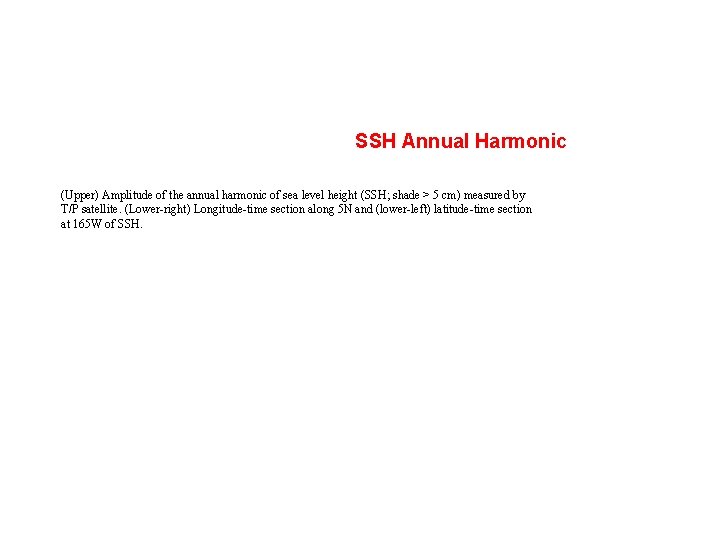 SSH Annual Harmonic

(Upper) Amplitude of the annual harmonic of sea level height (SSH; shade > 5 cm) measured by T/P satellite. (Lower-right) Longitude-time section along 5N and (lower-left) latitude-time section at 165W of SSH.